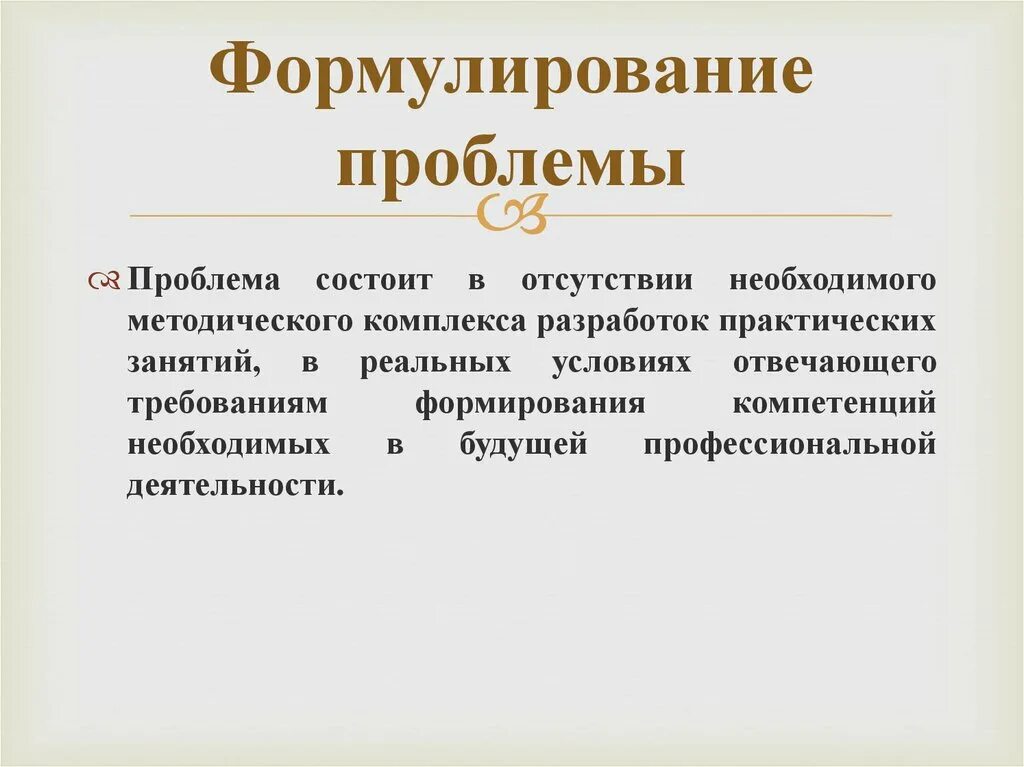 Формулирование проблемы

Проблема состоит в отсутствии необходимого методического комплекса разработок практических занятий, в реальных условиях отвечающего требованиям формирования компетенций необходимых в будущей профессиональной деятельности.